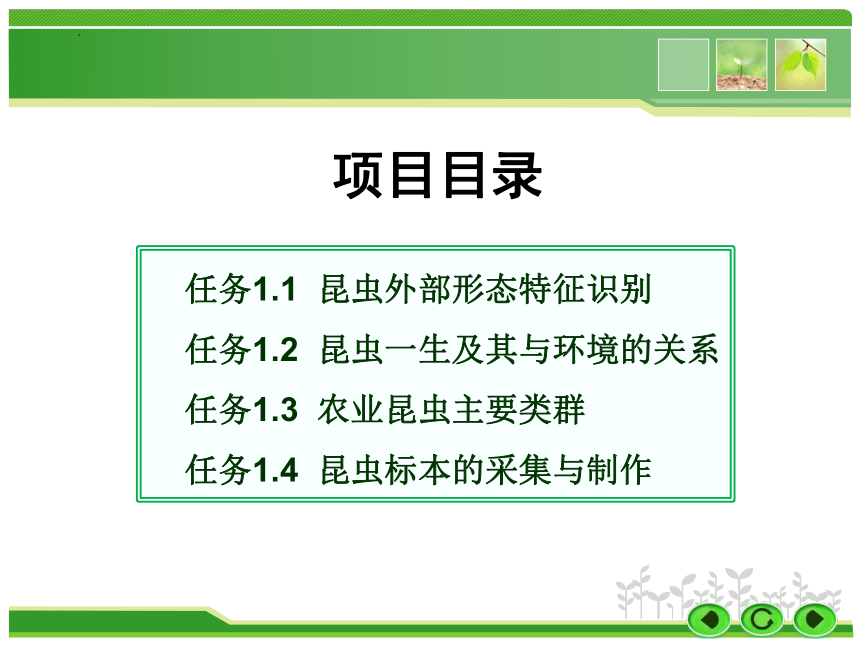 项目目录

任务1.1 昆虫外部形态特征识别
任务1.2 昆虫一生及其与环境的关系
任务1.3 农业昆虫主要类群
任务1.4 昆虫标本的采集与制作